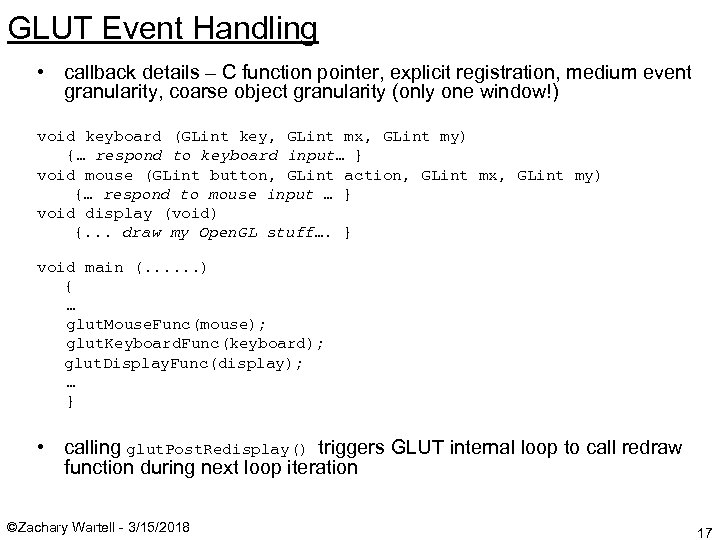 GLUT Event Handling

• callback details – C function pointer, explicit registration, medium event granularity, coarse object granularity (only one window!)

void keyboard (GLint key, GLint mx, GLint my)
{… respond to keyboard input… }
void mouse (GLint button, GLint action, GLint mx, GLint my)
{… respond to mouse input … }
void display (void)
{... draw my OpenGL stuff…. }

void main (......)
{
…
glutMouseFunc(mouse);
glutKeyboardFunc(keyboard);
glutDisplayFunc(display);
…
}

• calling glutPostRedisplay() triggers GLUT internal loop to call redraw function during next loop iteration

©Zachary Wartell - 3/15/2018

17